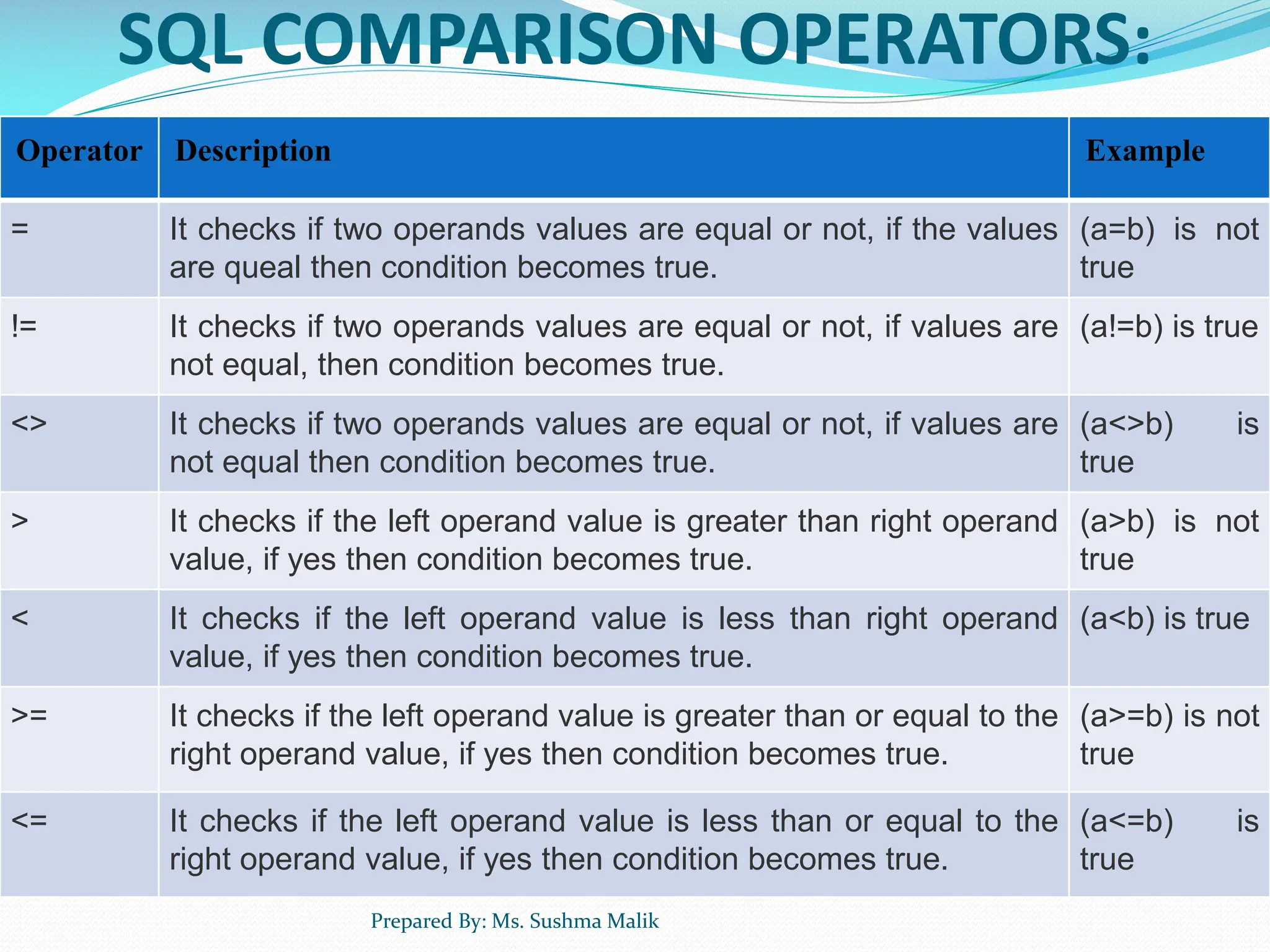 SQL COMPARISON OPERATORS:

| Operator | Description | Example |
|---|---|---|
| = | It checks if two operands values are equal or not, if the values are queal then condition becomes true. | (a=b) is not true |
| != | It checks if two operands values are equal or not, if values are not equal, then condition becomes true. | (a!=b) is true |
| <> | It checks if two operands values are equal or not, if values are not equal then condition becomes true. | (a<>b) is true |
| > | It checks if the left operand value is greater than right operand value, if yes then condition becomes true. | (a>b) is not true |
| < | It checks if the left operand value is less than right operand value, if yes then condition becomes true. | (a<b) is true |
| >= | It checks if the left operand value is greater than or equal to the right operand value, if yes then condition becomes true. | (a>=b) is not true |
| <= | It checks if the left operand value is less than or equal to the right operand value, if yes then condition becomes true. | (a<=b) is true |

Prepared By: Ms. Sushma Malik